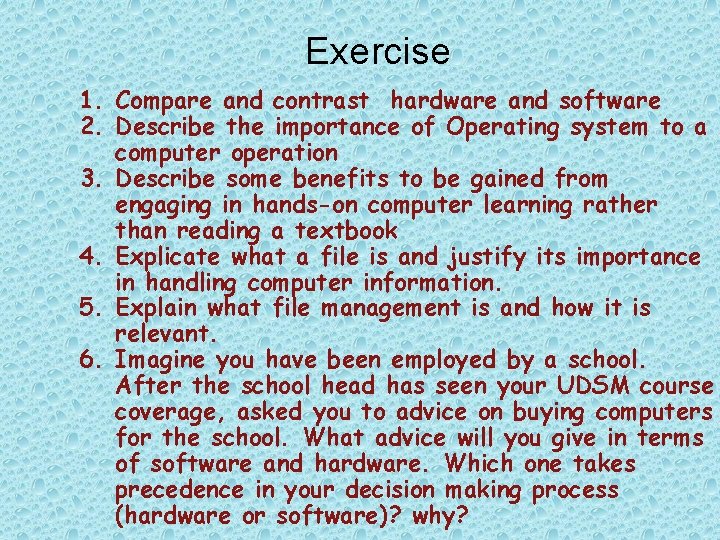 Exercise

1. Compare and contrast hardware and software
2. Describe the importance of Operating system to a computer operation
3. Describe some benefits to be gained from engaging in hands-on computer learning rather than reading a textbook
4. Explicate what a file is and justify its importance in handling computer information.
5. Explain what file management is and how it is relevant.
6. Imagine you have been employed by a school. After the school head has seen your UDSM course coverage, asked you to advice on buying computers for the school. What advice will you give in terms of software and hardware. Which one takes precedence in your decision making process (hardware or software)? why?